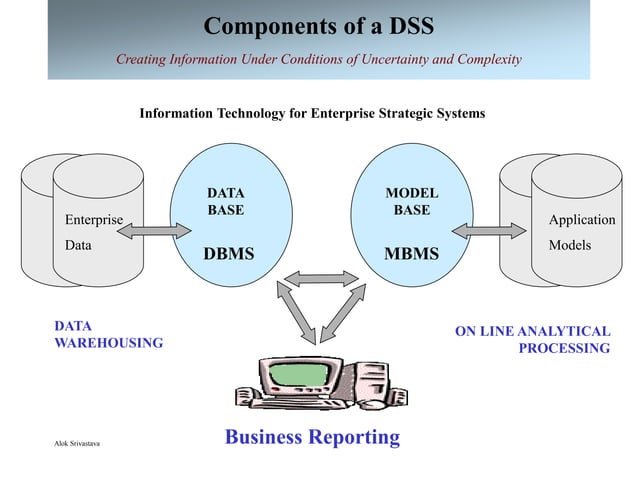 Components of a DSS

Creating Information Under Conditions of Uncertainty and Complexity

Information Technology for Enterprise Strategic Systems

Enterprise Data

DATA BASE

DBMS

MODEL BASE

MBMS

Application Models

DATA WAREHOUSING

ON LINE ANALYTICAL PROCESSING

Business Reporting

Alok Srivastava